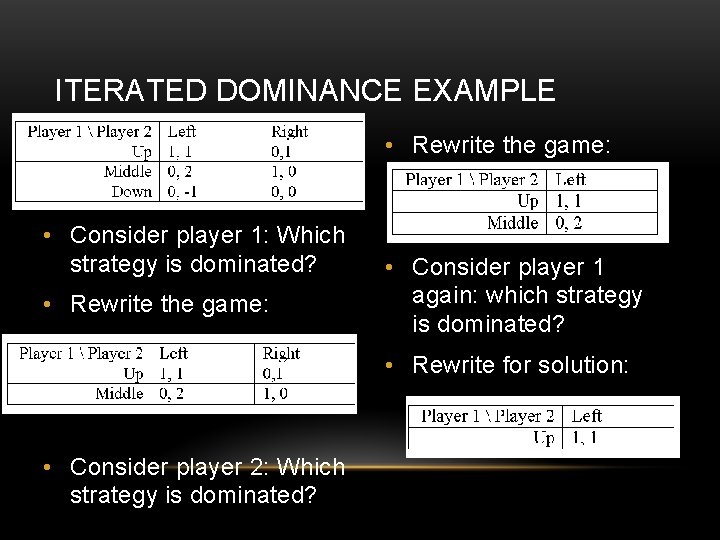 ITERATED DOMINANCE EXAMPLE

| Player 1 \ Player 2 | Left | Right |
|---|---|---|
| Up | 1, 1 | 0,1 |
| Middle | 0, 2 | 1, 0 |
| Down | 0, -1 | 0, 0 |

• Consider player 1: Which strategy is dominated?

• Rewrite the game:

| Player 1 \ Player 2 | Left | Right |
|---|---|---|
| Up | 1, 1 | 0,1 |
| Middle | 0, 2 | 1, 0 |

• Consider player 2: Which strategy is dominated?

• Rewrite the game:

| Player 1 \ Player 2 | Left |
|---|---|
| Up | 1, 1 |
| Middle | 0, 2 |

• Consider player 1 again: which strategy is dominated?

• Rewrite for solution:

| Player 1 \ Player 2 | Left |
|---|---|
| Up | 1, 1 |